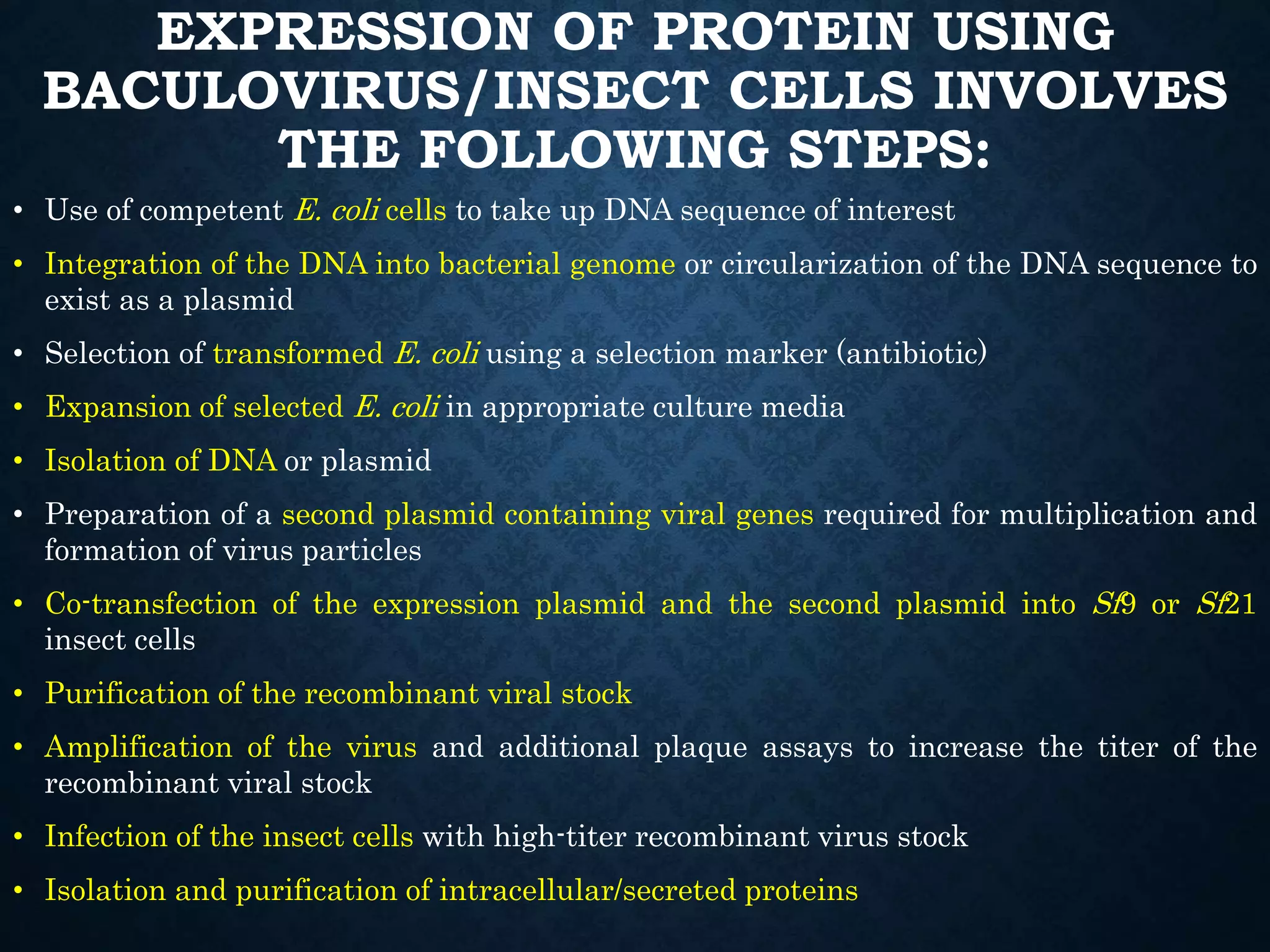 EXPRESSION OF PROTEIN USING BACULOVIRUS/INSECT CELLS INVOLVES THE FOLLOWING STEPS:

• Use of competent E. coli cells to take up DNA sequence of interest

• Integration of the DNA into bacterial genome or circularization of the DNA sequence to exist as a plasmid

• Selection of transformed E. coli using a selection marker (antibiotic)

• Expansion of selected E. coli in appropriate culture media

• Isolation of DNA or plasmid

• Preparation of a second plasmid containing viral genes required for multiplication and formation of virus particles

• Co-transfection of the expression plasmid and the second plasmid into Sf9 or Sf21 insect cells

• Purification of the recombinant viral stock

• Amplification of the virus and additional plaque assays to increase the titer of the recombinant viral stock

• Infection of the insect cells with high-titer recombinant virus stock

• Isolation and purification of intracellular/secreted proteins